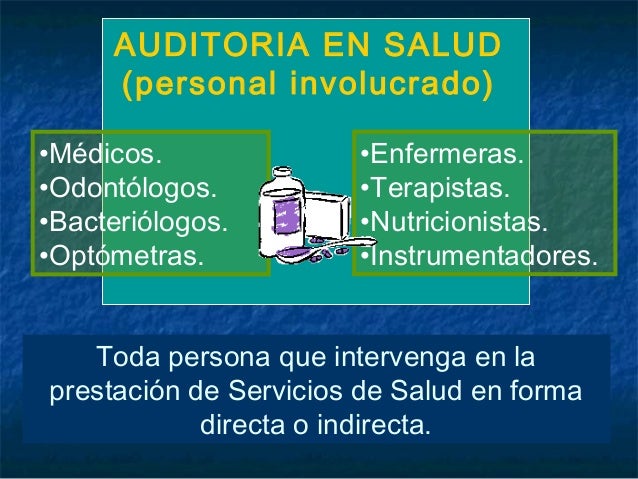 AUDITORIA EN SALUD
(personal involucrado)

•Médicos.
•Odontólogos.
•Bacteriólogos.
•Optómetras.

•Enfermeras.
•Terapistas.
•Nutricionistas.
•Instrumentadores.

Toda persona que intervenga en la prestación de Servicios de Salud en forma directa o indirecta.